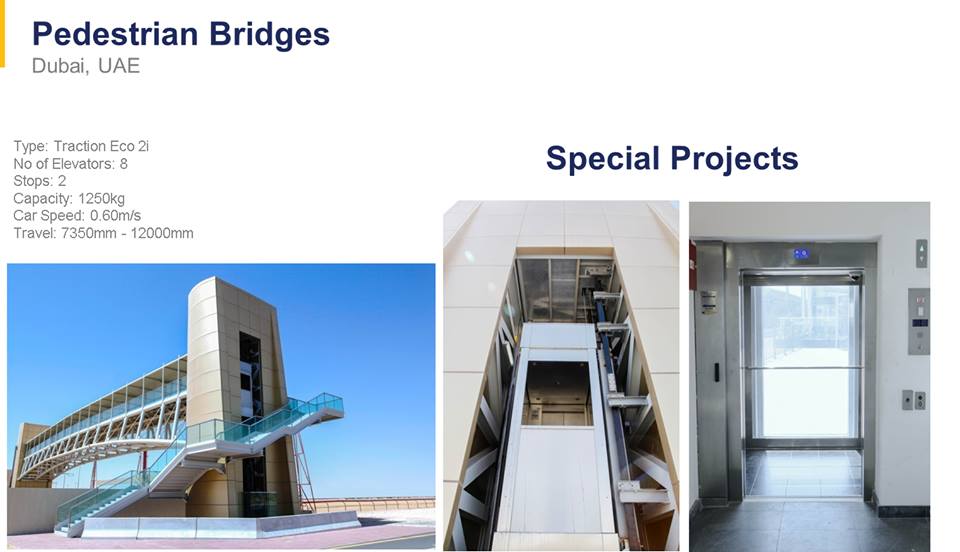 Pedestrian Bridges
Dubai, UAE

Type: Traction Eco 2i
No of Elevators: 8
Stops: 2
Capacity: 1250kg
Car Speed: 0.60m/s
Travel: 7350mm - 12000mm

Special Projects